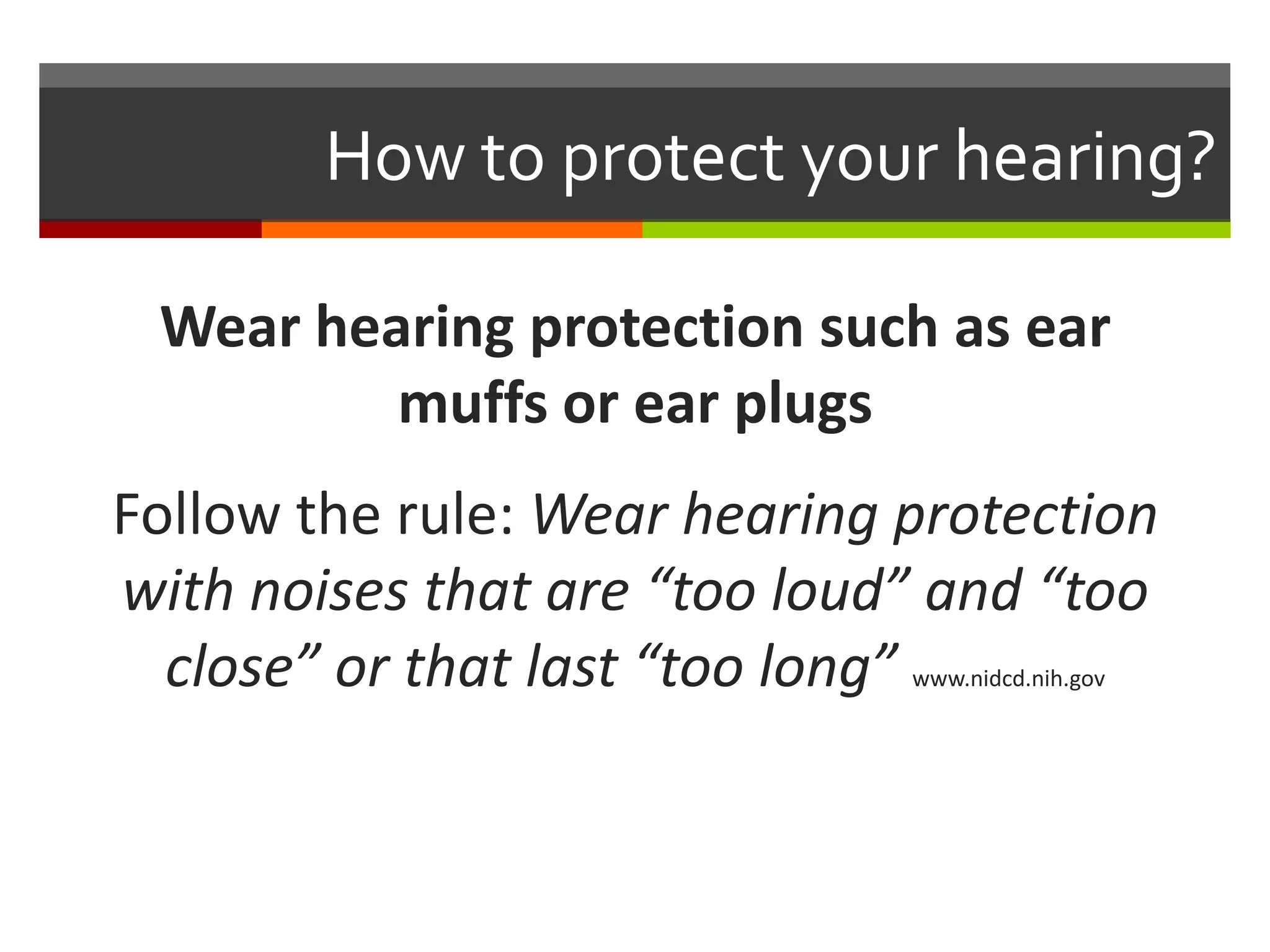 How to protect your hearing?

Wear hearing protection such as ear muffs or ear plugs

Follow the rule: Wear hearing protection with noises that are “too loud” and “too close” or that last “too long” www.nidcd.nih.gov